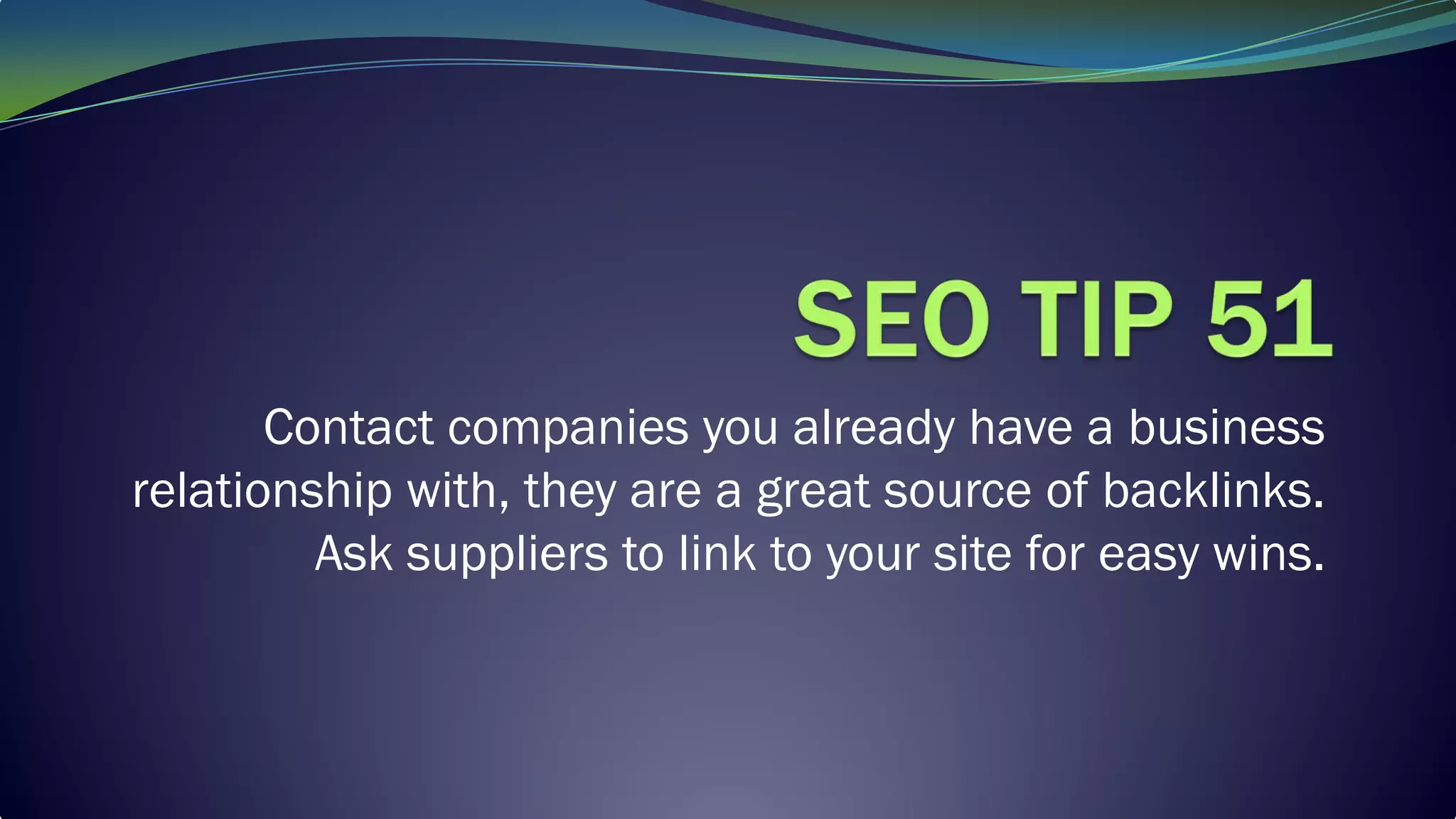 SEO TIP 51

Contact companies you already have a business relationship with, they are a great source of backlinks. Ask suppliers to link to your site for easy wins.